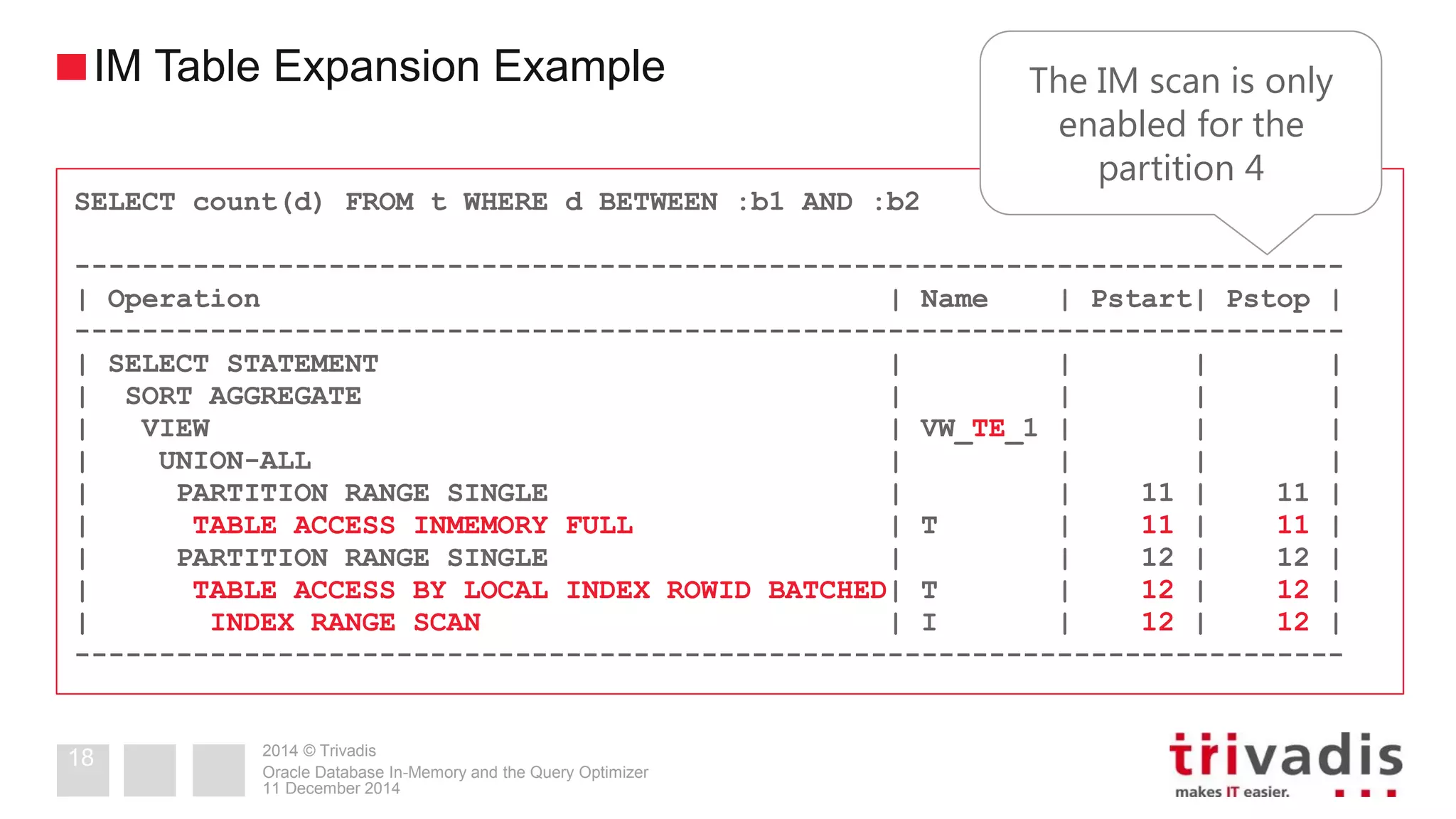 IM Table Expansion Example

The IM scan is only enabled for the partition 4

SELECT count(d) FROM t WHERE d BETWEEN :b1 AND :b2

| Operation | Name | Pstart | Pstop |
|---|---|---|---|
| SELECT STATEMENT | | | |
| SORT AGGREGATE | | | |
| VIEW | VW_TE_1 | | |
| UNION-ALL | | | |
| PARTITION RANGE SINGLE | | 11 | 11 |
| TABLE ACCESS INMEMORY FULL | T | 11 | 11 |
| PARTITION RANGE SINGLE | | 12 | 12 |
| TABLE ACCESS BY LOCAL INDEX ROWID BATCHED | T | 12 | 12 |
| INDEX RANGE SCAN | I | 12 | 12 |

18

2014 © Trivadis
Oracle Database In-Memory and the Query Optimizer
11 December 2014

trivadis
makes IT easier.